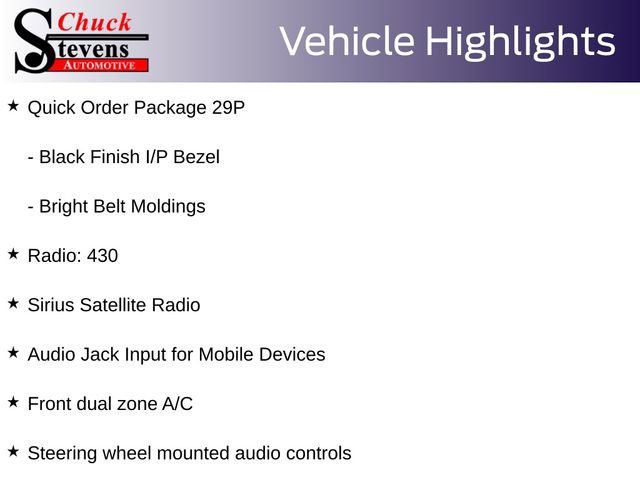 Chuck Stevens AUTOMOTIVE

Vehicle Highlights

★ Quick Order Package 29P

- Black Finish I/P Bezel

- Bright Belt Moldings

★ Radio: 430

★ Sirius Satellite Radio

★ Audio Jack Input for Mobile Devices

★ Front dual zone A/C

★ Steering wheel mounted audio controls